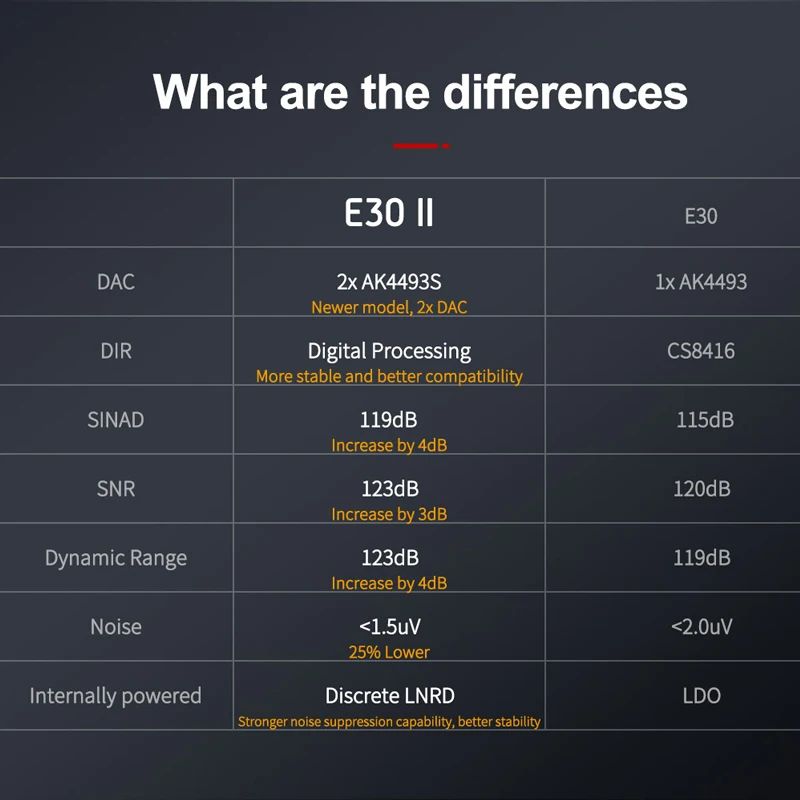 What are the differences

| | E30 II | E30 |
|---|---|---|
| DAC | 2x AK4493S Newer model, 2x DAC | 1x AK4493 |
| DIR | Digital Processing More stable and better compatibility | CS8416 |
| SINAD | 119dB Increase by 4dB | 115dB |
| SNR | 123dB Increase by 3dB | 120dB |
| Dynamic Range | 123dB Increase by 4dB | 119dB |
| Noise | <1.5uV 25% Lower | <2.0uV |
| Internally powered | Discrete LNRD Stronger noise suppression capability, better stability | LDO |